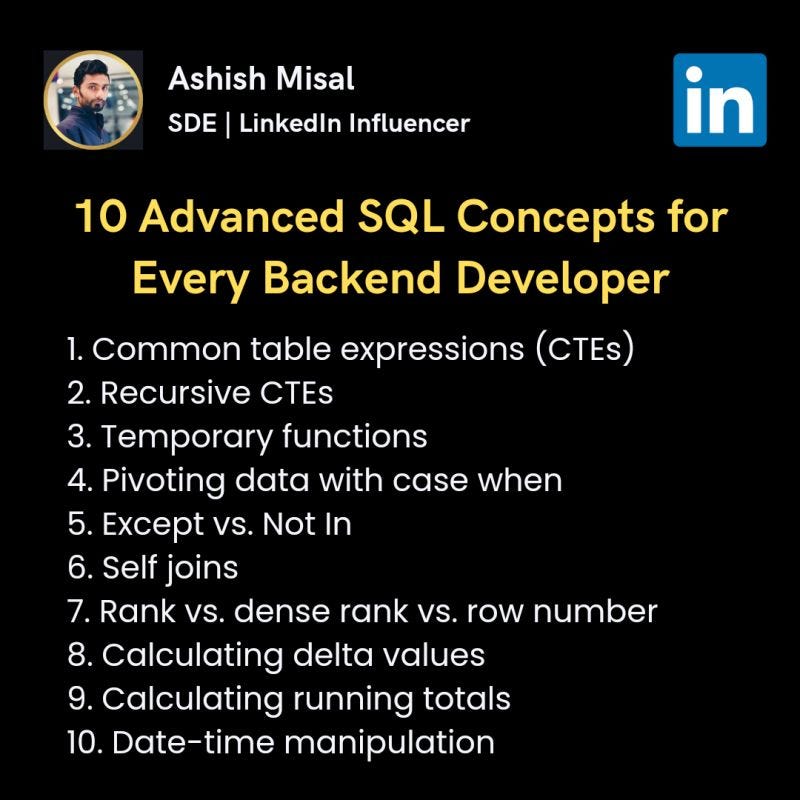 Ashish Misal
SDE | LinkedIn Influencer

in

10 Advanced SQL Concepts for Every Backend Developer

1. Common table expressions (CTEs)
2. Recursive CTEs
3. Temporary functions
4. Pivoting data with case when
5. Except vs. Not In
6. Self joins
7. Rank vs. dense rank vs. row number
8. Calculating delta values
9. Calculating running totals
10. Date-time manipulation